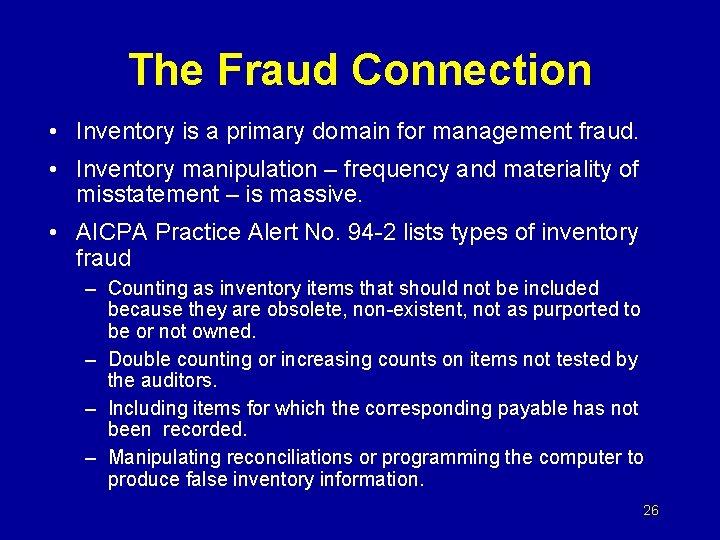 The Fraud Connection

• Inventory is a primary domain for management fraud.

• Inventory manipulation – frequency and materiality of misstatement – is massive.

• AICPA Practice Alert No. 94-2 lists types of inventory fraud

– Counting as inventory items that should not be included because they are obsolete, non-existent, not as purported to be or not owned.

– Double counting or increasing counts on items not tested by the auditors.

– Including items for which the corresponding payable has not been recorded.

– Manipulating reconciliations or programming the computer to produce false inventory information.

26